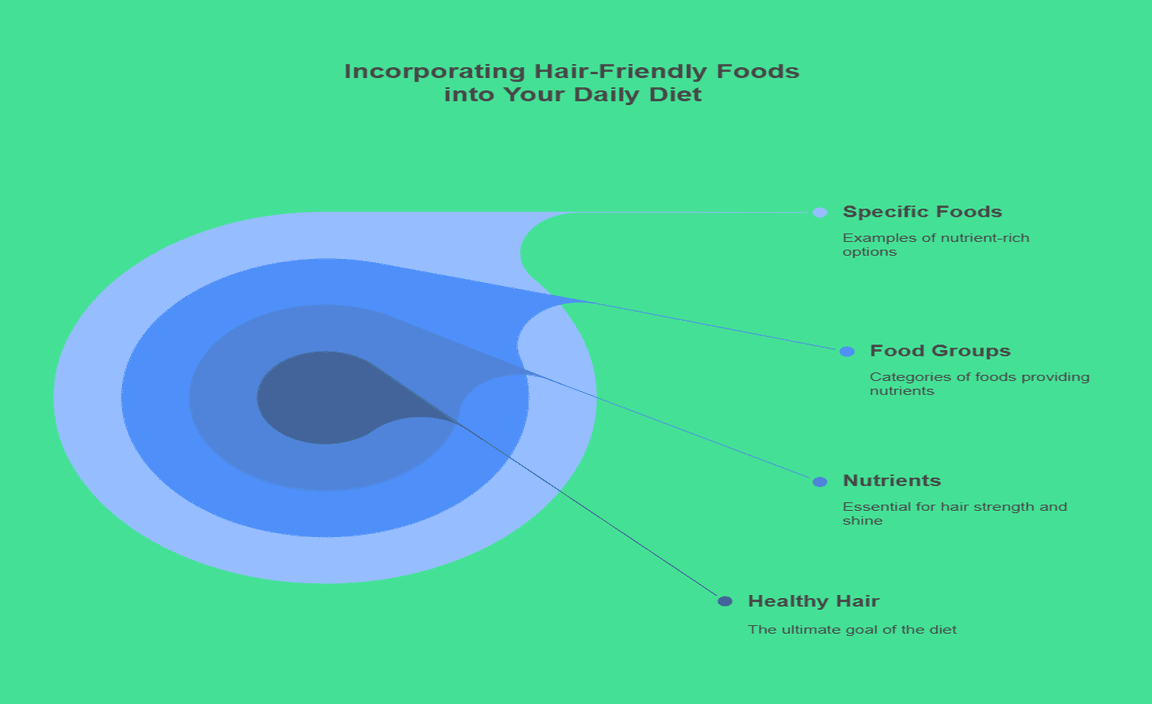 Incorporating Hair-Friendly Foods into Your Daily Diet

Specific Foods

Examples of nutrient-rich options

Food Groups

Categories of foods providing nutrients

Nutrients

Essential for hair strength and shine

Healthy Hair

The ultimate goal of the diet